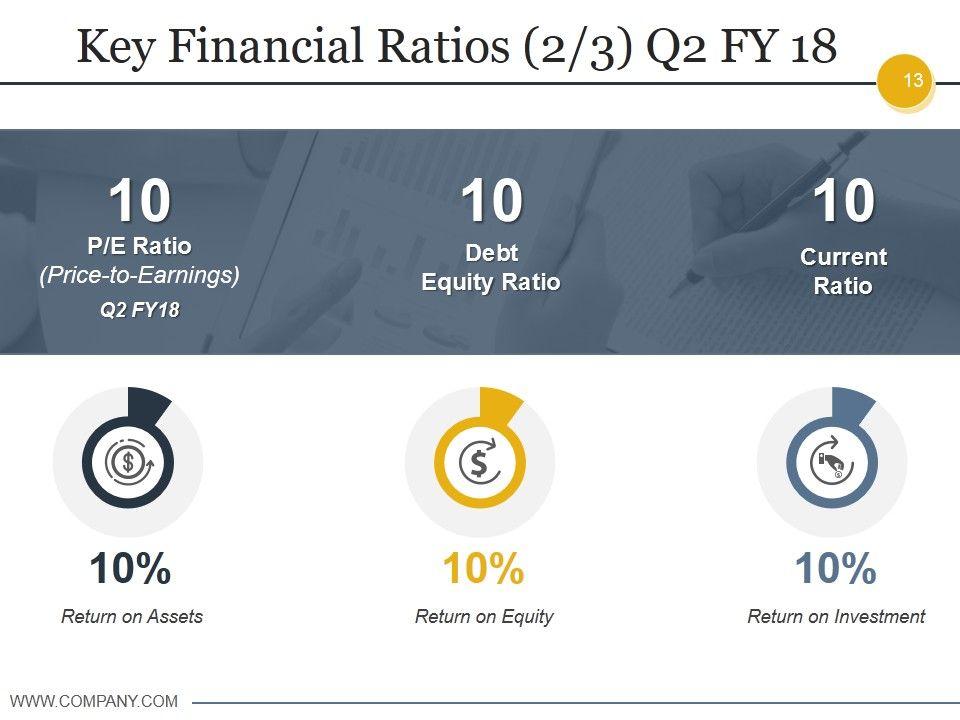 Key Financial Ratios (2/3) Q2 FY 18

13

10
P/E Ratio
(Price-to-Earnings)
Q2 FY18

10
Debt
Equity Ratio

10
Current
Ratio

10%
Return on Assets

10%
Return on Equity

10%
Return on Investment

WWW.COMPANY.COM